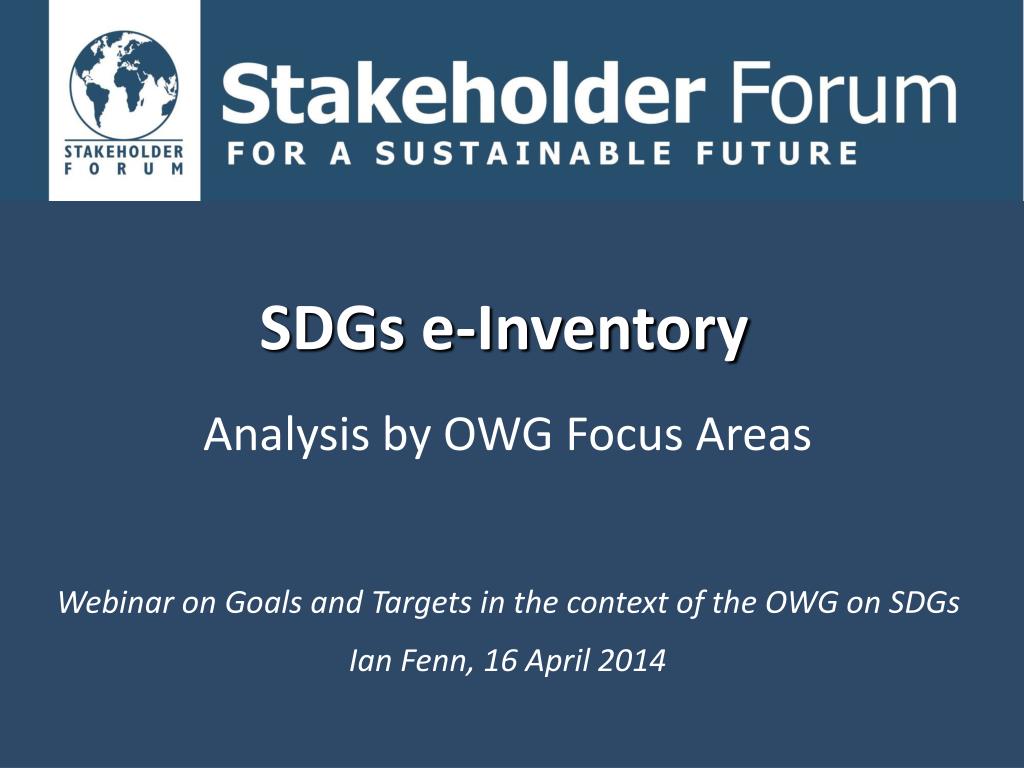 STAKEHOLDER FORUM

Stakeholder Forum
FOR A SUSTAINABLE FUTURE

SDGs e-Inventory

Analysis by OWG Focus Areas

Webinar on Goals and Targets in the context of the OWG on SDGs

Ian Fenn, 16 April 2014